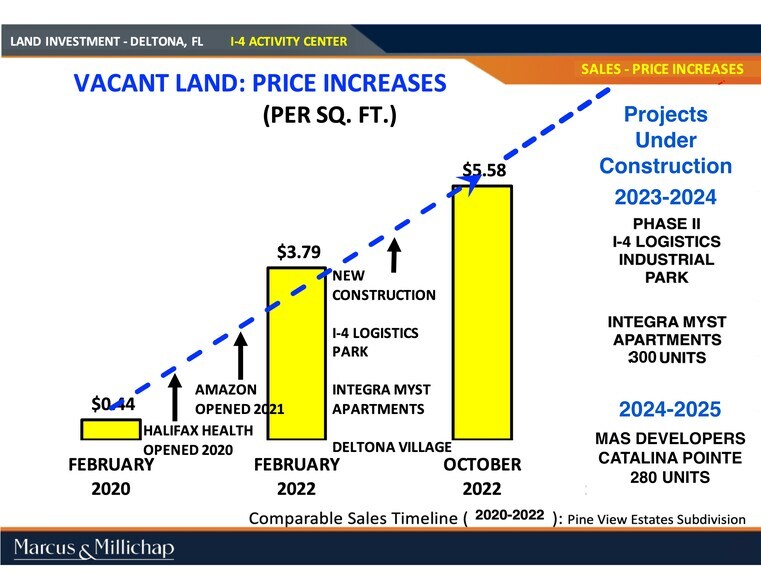 LAND INVESTMENT - DELTONA, FL   I-4 ACTIVITY CENTER

SALES - PRICE INCREASES

VACANT LAND: PRICE INCREASES
(PER SQ. FT.)

$0.44
HALIFAX HEALTH OPENED 2020
AMAZON OPENED 2021
$3.79
NEW CONSTRUCTION
I-4 LOGISTICS PARK
INTEGRA MYST APARTMENTS
DELTONA VILLAGE
$5.58

FEBRUARY 2020
FEBRUARY 2022
OCTOBER 2022

Projects Under Construction
2023-2024
PHASE II I-4 LOGISTICS INDUSTRIAL PARK

INTEGRA MYST APARTMENTS 300 UNITS

2024-2025
MAS DEVELOPERS CATALINA POINTE 280 UNITS

Comparable Sales Timeline ( 2020-2022 ): Pine View Estates Subdivision

Marcus & Millichap